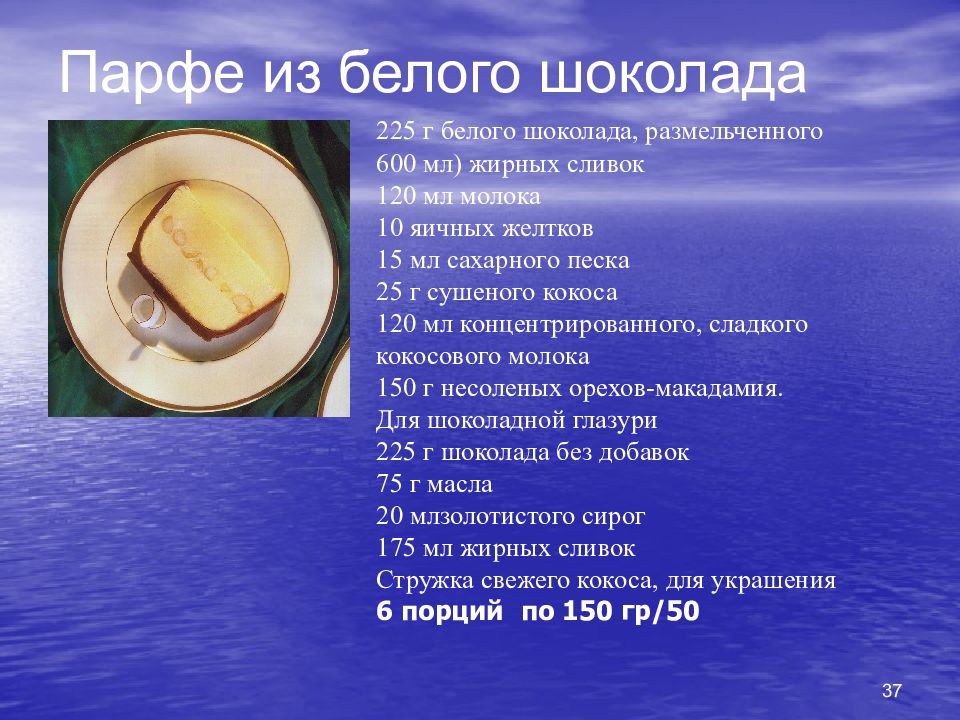 Парфе из белого шоколада

225 г белого шоколада, размельченного
600 мл) жирных сливок
120 мл молока
10 яичных желтков
15 мл сахарного песка
25 г сушеного кокоса
120 мл концентрированного, сладкого кокосового молока
150 г несоленых орехов-макадамия.
Для шоколадной глазури
225 г шоколада без добавок
75 г масла
20 млзолотистого сирог
175 мл жирных сливок
Стружка свежего кокоса, для украшения
6 порций по 150 гр/50

37